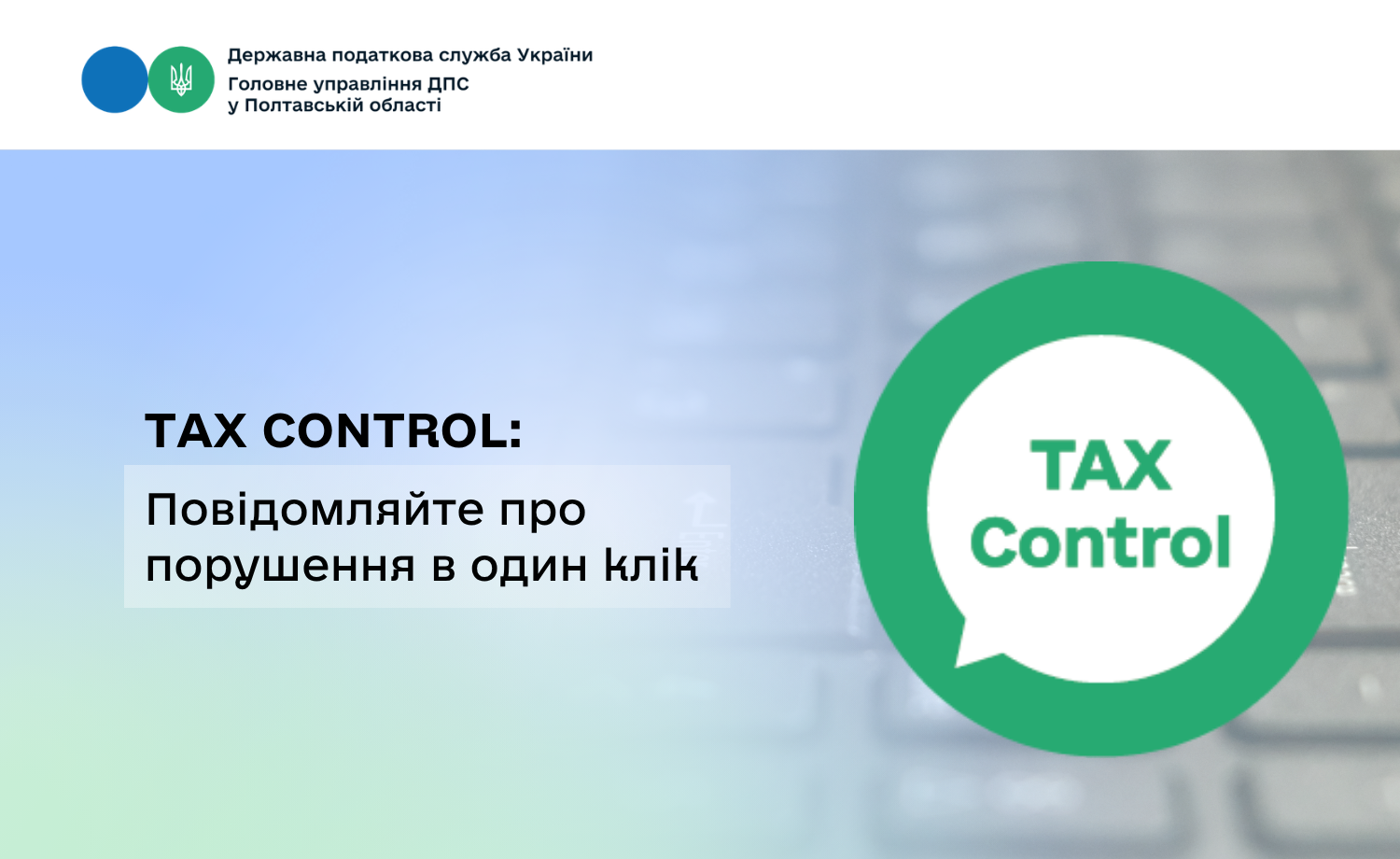 Державна податкова служба України
Головне управління ДПС
у Полтавській області

TAX CONTROL:
Повідомляйте про порушення в один клік

TAX
Control